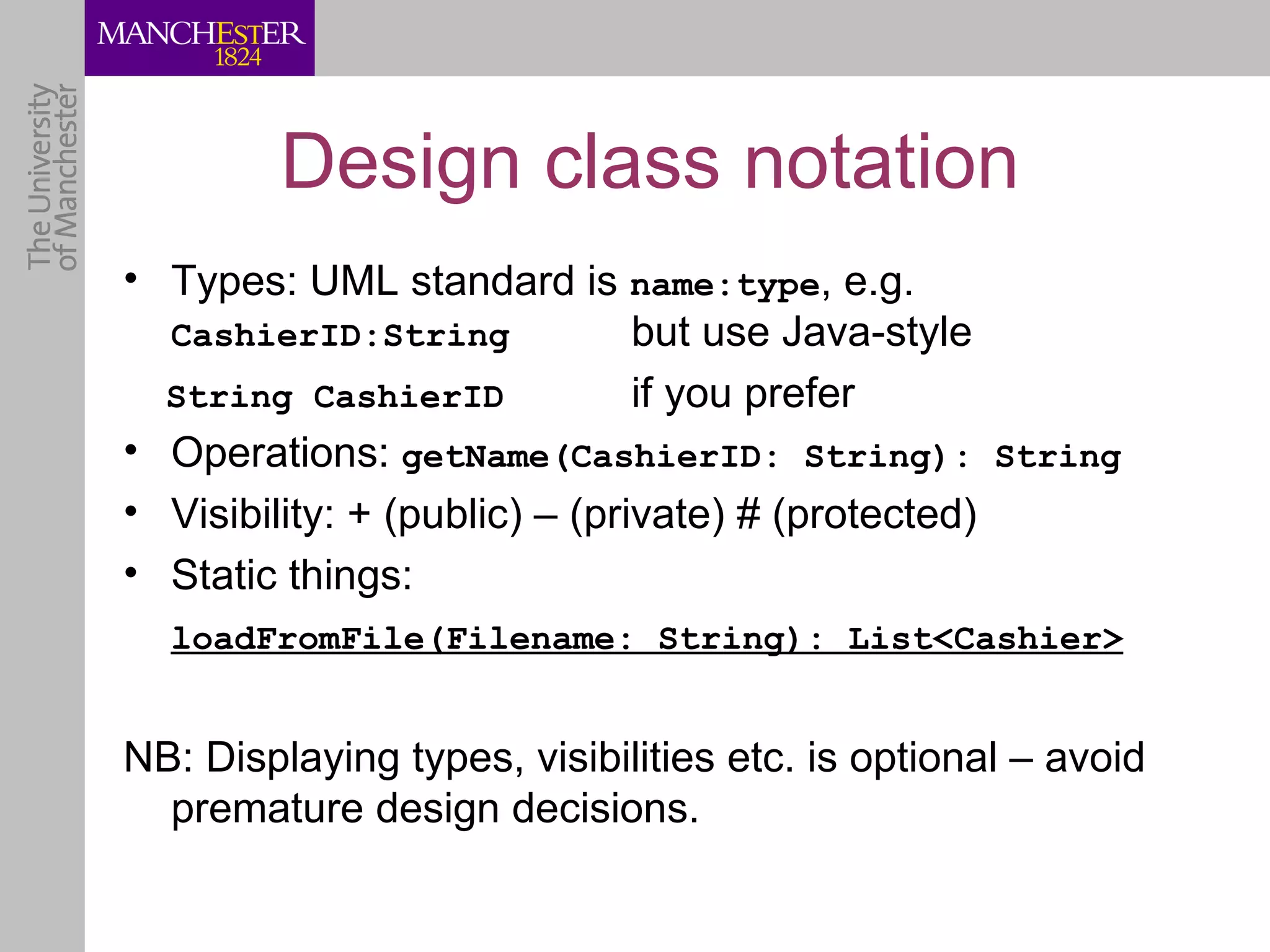 MANCHESTER
1824

The University
of Manchester

Design class notation

• Types: UML standard is name:type, e.g.
CashierID:String but use Java-style
String CashierID if you prefer
• Operations: getName(CashierID: String): String
• Visibility: + (public) – (private) # (protected)
• Static things:
loadFromFile(Filename: String): List<Cashier>

NB: Displaying types, visibilities etc. is optional – avoid premature design decisions.